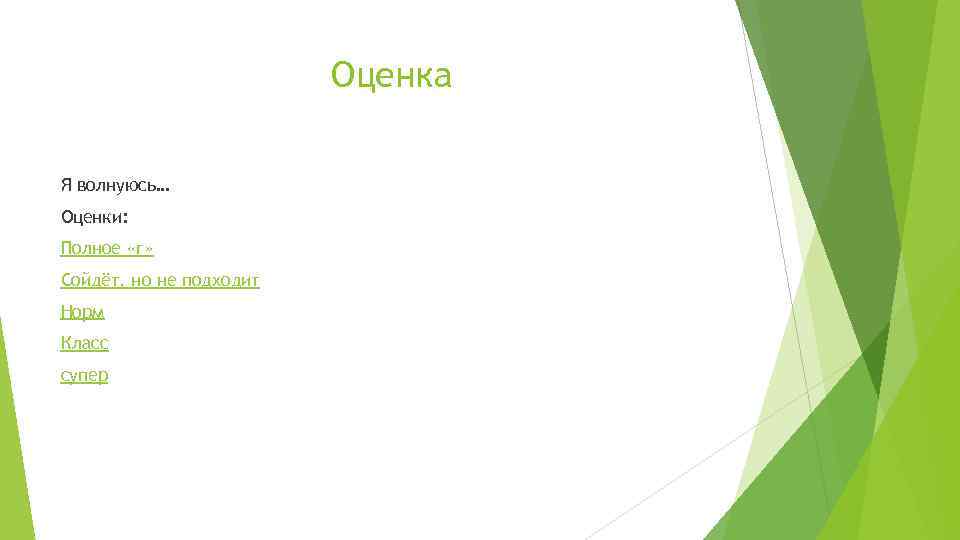 Оценка

Я волнуюсь…

Оценки:

Полное «г»

Сойдёт, но не подходит

Норм

Класс

супер